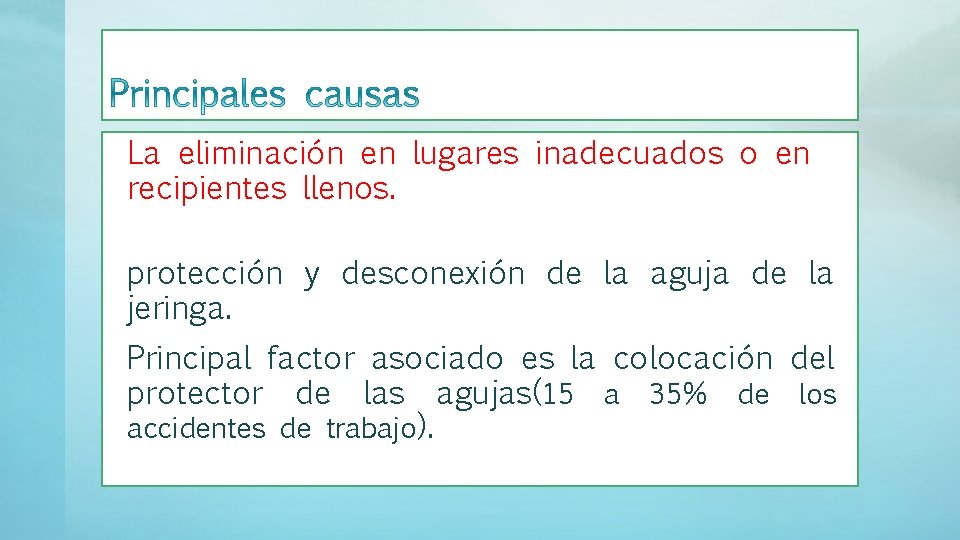 Principales causas

La eliminación en lugares inadecuados o en recipientes llenos.

protección y desconexión de la aguja de la jeringa.

Principal factor asociado es la colocación del protector de las agujas(15 a 35% de los accidentes de trabajo).